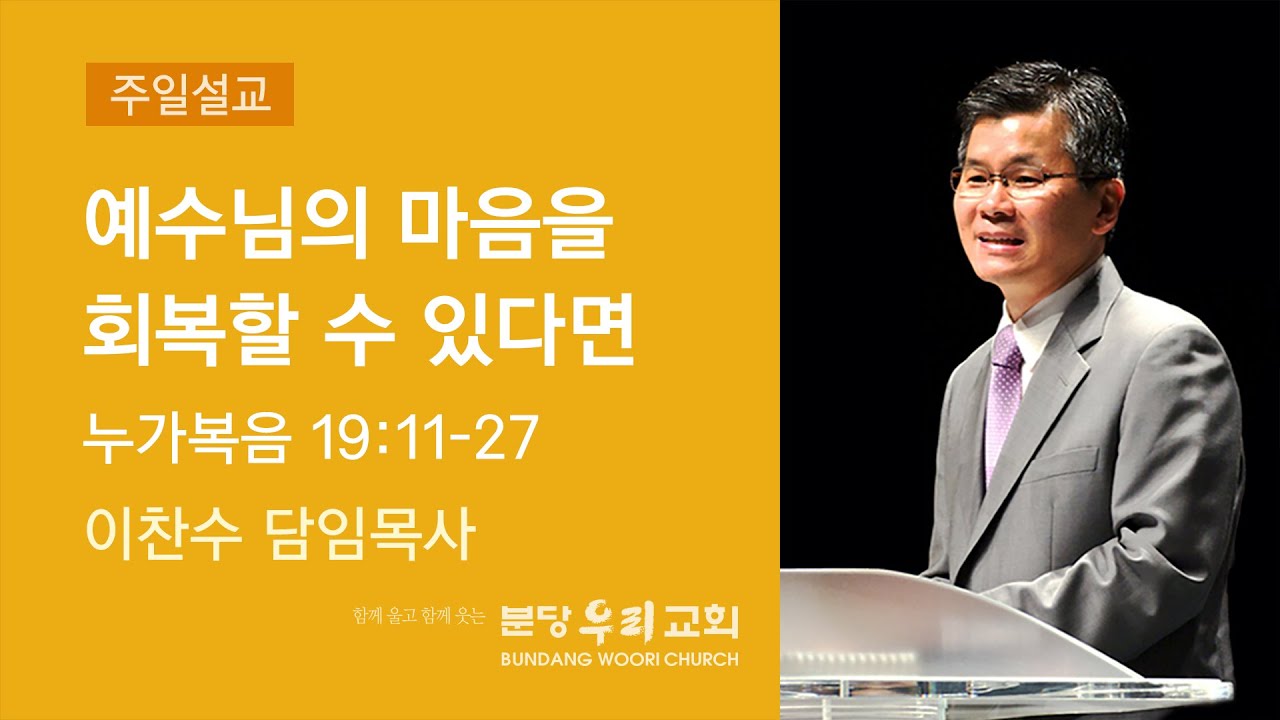 주일설교

예수님의 마음을 회복할 수 있다면

누가복음 19:11-27

이찬수 담임목사

함께 울고 함께 웃는 분당우리교회
BUNDANG WOORI CHURCH